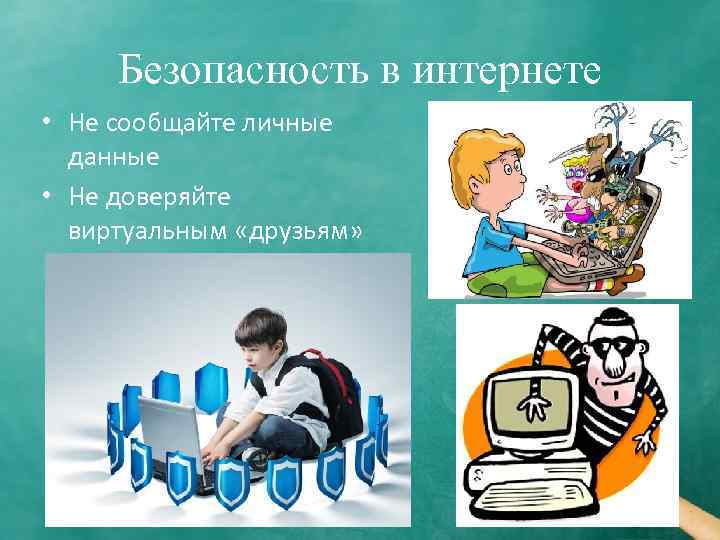 Безопасность в интернете

• Не сообщайте личные данные
• Не доверяйте виртуальным «друзьям»